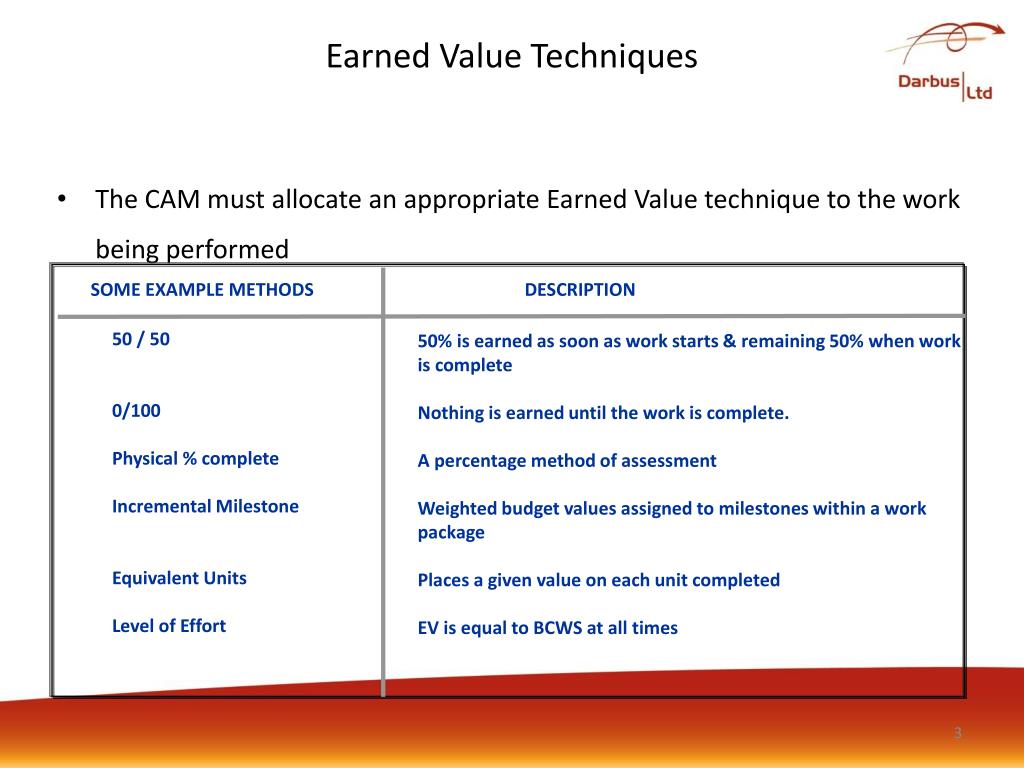 Earned Value Techniques

Darbus Ltd

• The CAM must allocate an appropriate Earned Value technique to the work being performed

| SOME EXAMPLE METHODS | DESCRIPTION |
|---|---|
| 50 / 50 | 50% is earned as soon as work starts & remaining 50% when work is complete |
| 0/100 | Nothing is earned until the work is complete. |
| Physical % complete | A percentage method of assessment |
| Incremental Milestone | Weighted budget values assigned to milestones within a work package |
| Equivalent Units | Places a given value on each unit completed |
| Level of Effort | EV is equal to BCWS at all times |

3